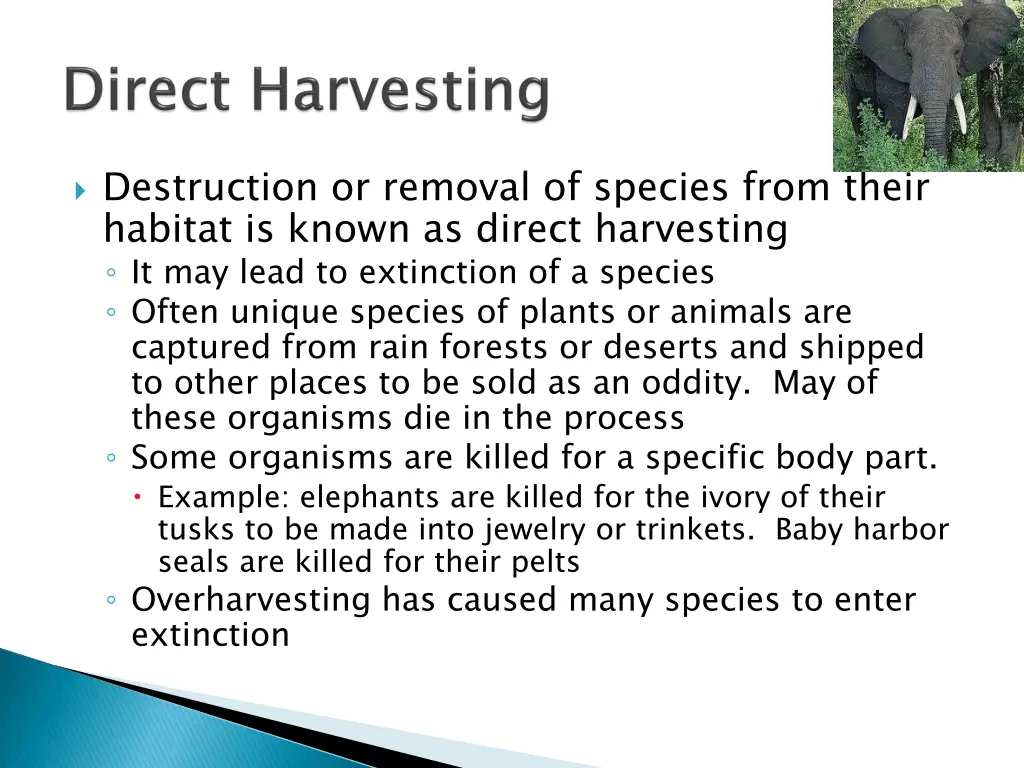 Direct Harvesting

Destruction or removal of species from their habitat is known as direct harvesting

It may lead to extinction of a species

Often unique species of plants or animals are captured from rain forests or deserts and shipped to other places to be sold as an oddity. May of these organisms die in the process

Some organisms are killed for a specific body part.

Example: elephants are killed for the ivory of their tusks to be made into jewelry or trinkets. Baby harbor seals are killed for their pelts

Overharvesting has caused many species to enter extinction